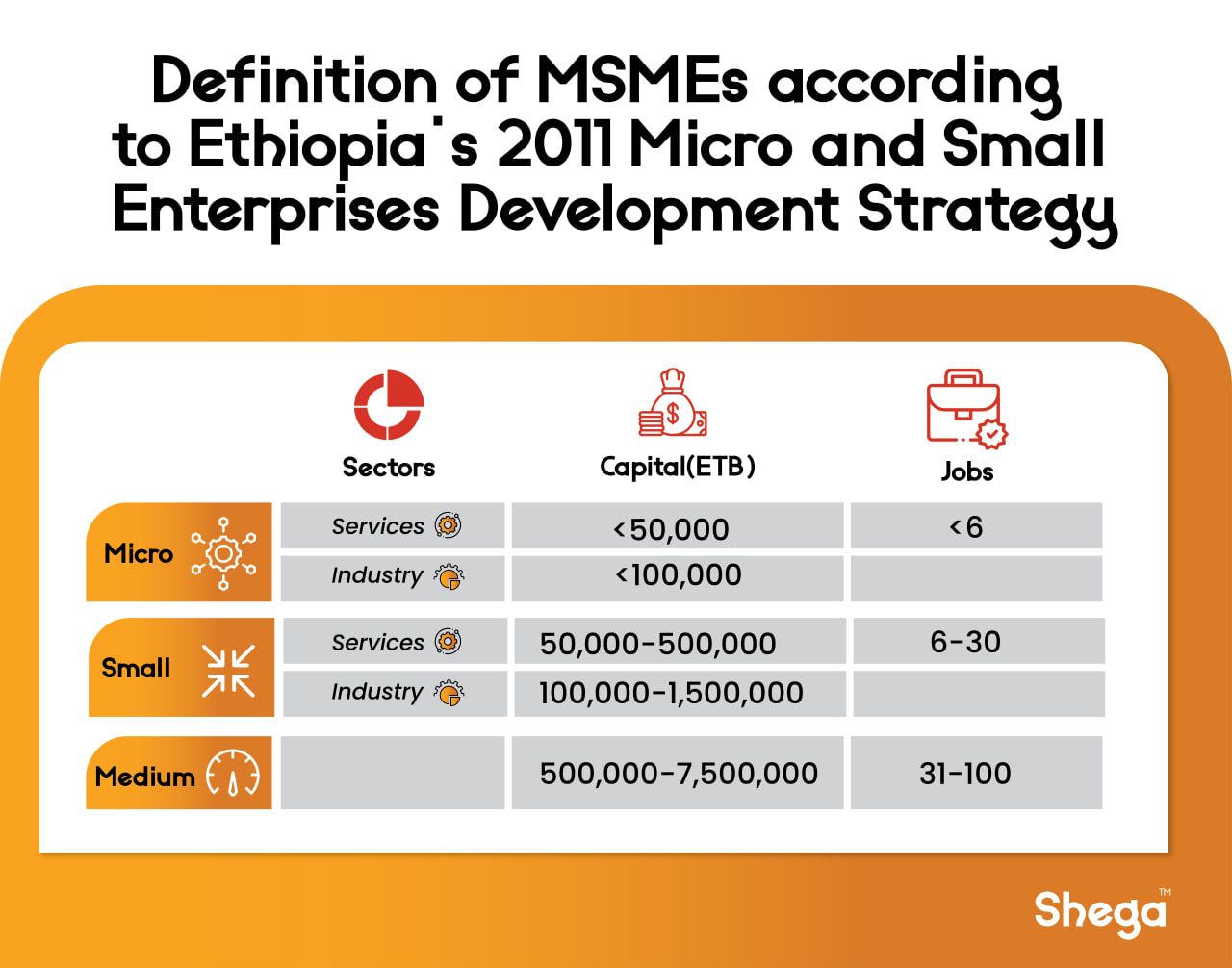 Definition of MSMEs according to Ethiopia's 2011 Micro and Small Enterprises Development Strategy

| | Sectors | Capital(ETB) | Jobs |
|---|---|---|---|
| Micro | Services | <50,000 | <6 |
| | Industry | <100,000 | |
| Small | Services | 50,000-500,000 | 6-30 |
| | Industry | 100,000-1,500,000 | |
| Medium | | 500,000-7,500,000 | 31-100 |

Shega™